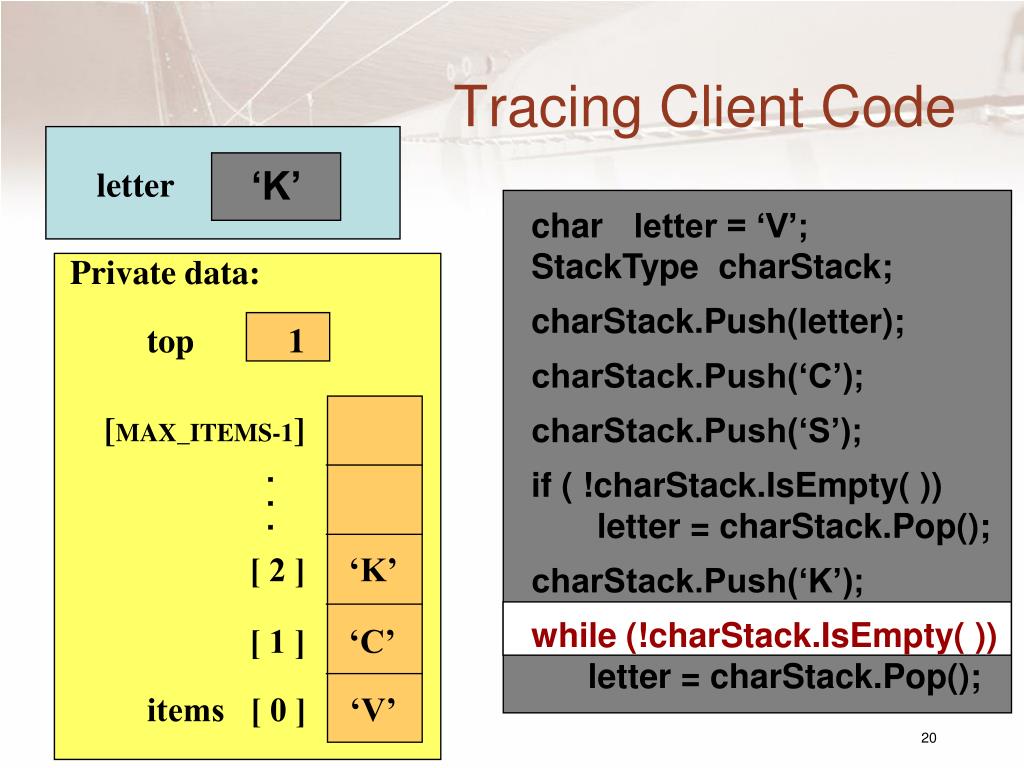 Tracing Client Code

letter ‘K’

Private data:

top 1

[MAX_ITEMS-1]

.
.
.

[ 2 ] ‘K’

[ 1 ] ‘C’

items [ 0 ] ‘V’

char letter = ‘V’;
StackType charStack;
charStack.Push(letter);
charStack.Push(‘C’);
charStack.Push(‘S’);
if ( !charStack.IsEmpty( ))
letter = charStack.Pop();
charStack.Push(‘K’);
while (!charStack.IsEmpty( ))
letter = charStack.Pop();

20